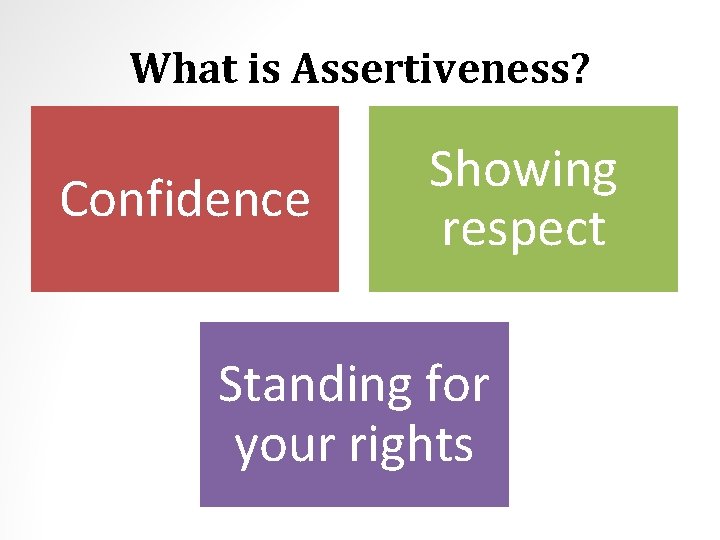 What is Assertiveness?

Confidence

Showing respect

Standing for your rights